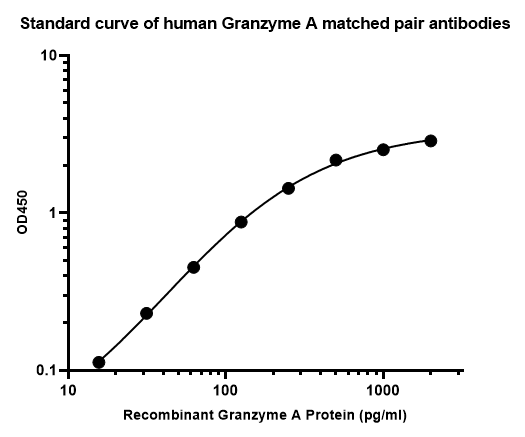 Standard curve of human Granzyme A matched pair antibodies

10

1

0.1

OD450

10

100

1000

Recombinant Granzyme A Protein (pg/ml)